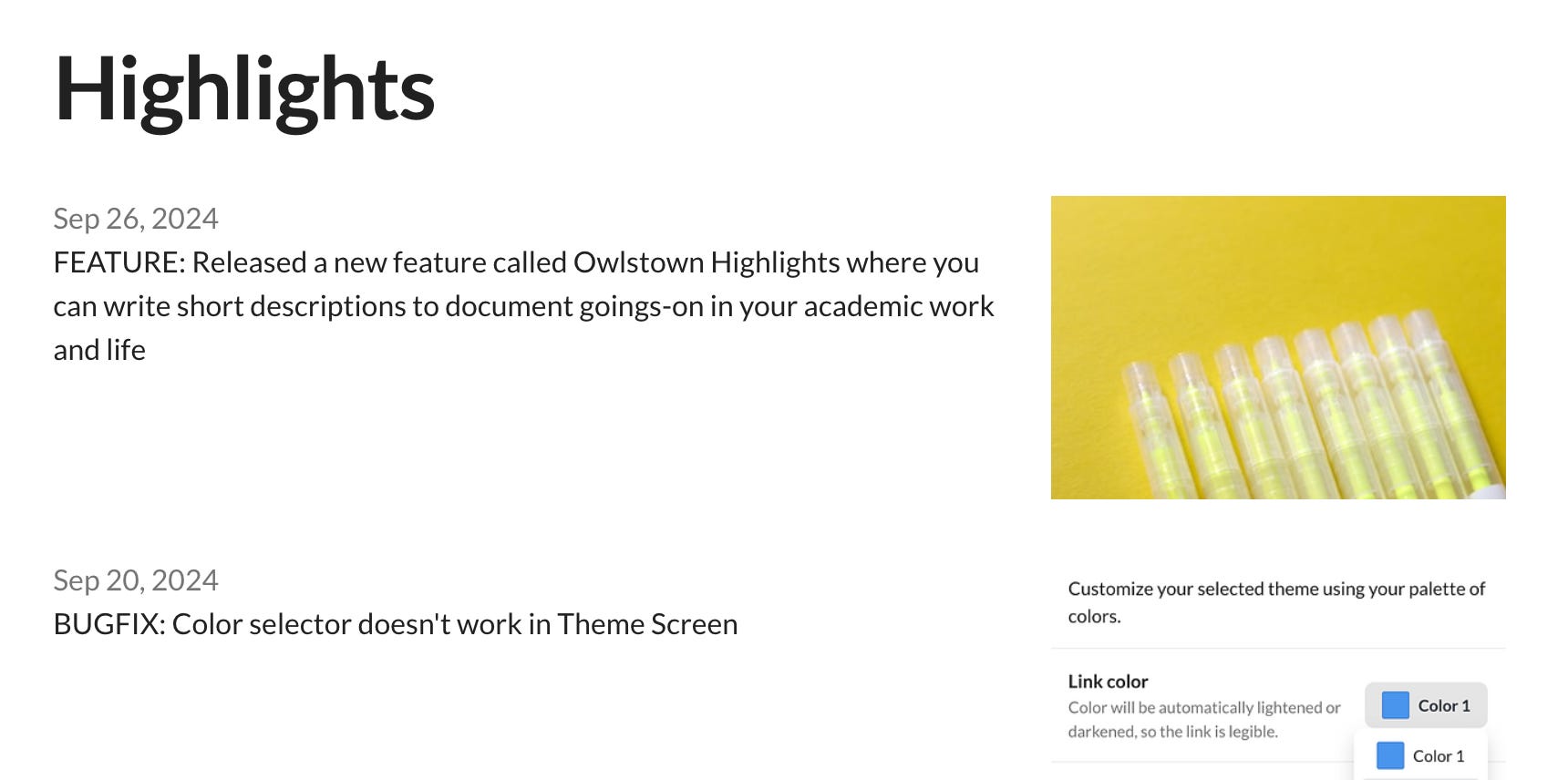 Highlights

Sep 26, 2024
FEATURE: Released a new feature called Owlstown Highlights where you can write short descriptions to document goings-on in your academic work and life

Sep 20, 2024
BUGFIX: Color selector doesn't work in Theme Screen

Customize your selected theme using your palette of colors.

Link color
Color will be automatically lightened or darkened, so the link is legible.

Color 1

Color 1